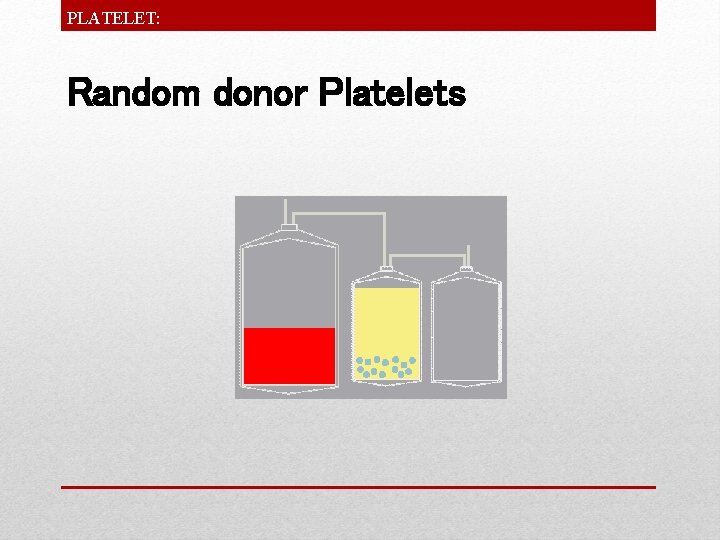 PLATELET:

Random donor Platelets